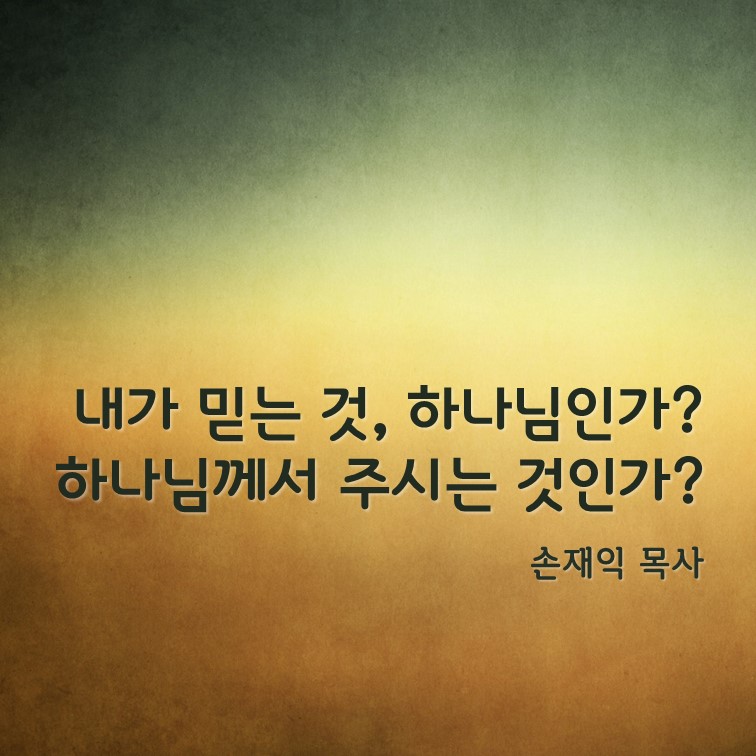 내가 믿는 것, 하나님인가?
하나님께서 주시는 것인가?

손재익 목사